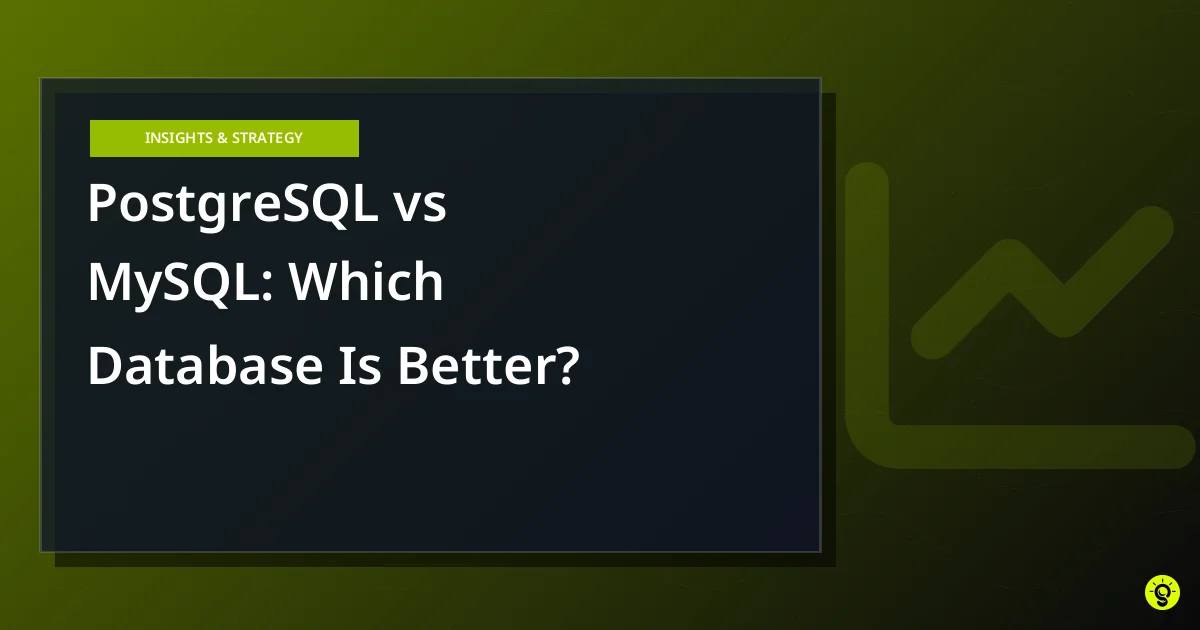 INSIGHTS & STRATEGY

PostgreSQL vs MySQL: Which Database Is Better?